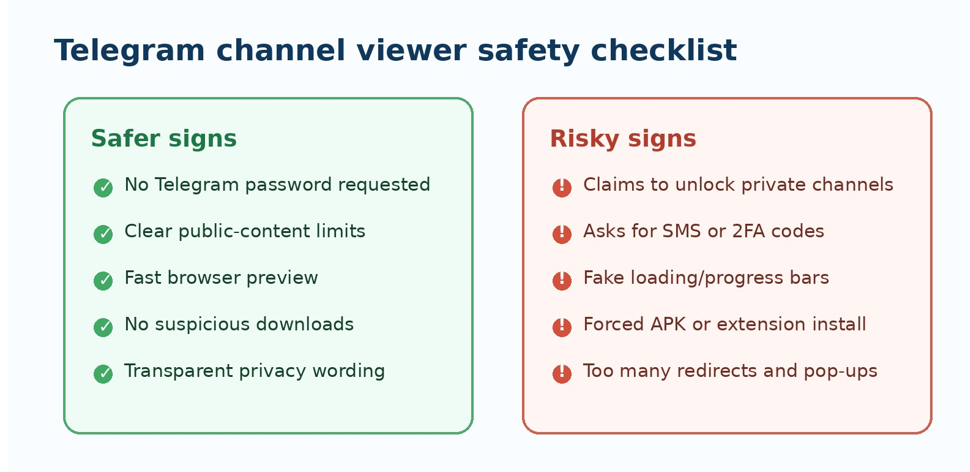 Telegram channel viewer safety checklist

Safer signs

No Telegram password requested

Clear public-content limits

Fast browser preview

No suspicious downloads

Transparent privacy wording

Risky signs

Claims to unlock private channels

Asks for SMS or 2FA codes

Fake loading/progress bars

Forced APK or extension install

Too many redirects and pop-ups